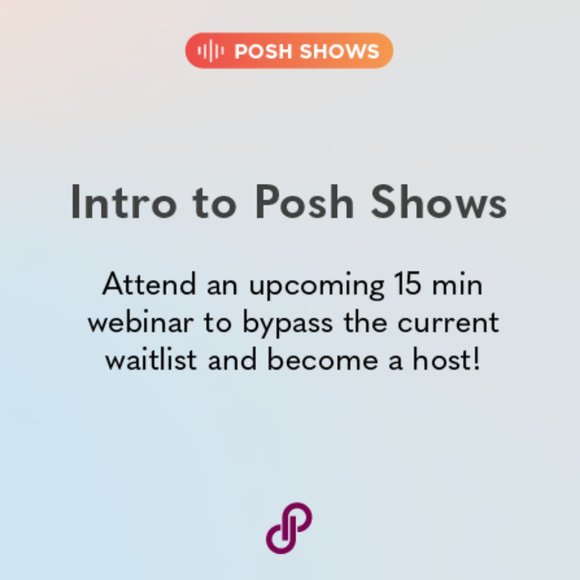 POSH SHOWS

Intro to Posh Shows

Attend an upcoming 15 min webinar to bypass the current waitlist and become a host!